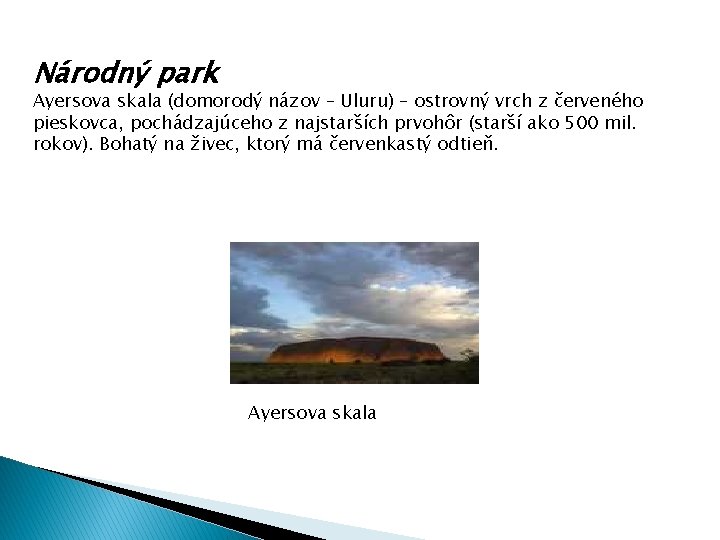 Národný park
Ayersova skala (domorodý názov – Uluru) – ostrovný vrch z červeného pieskovca, pochádzajúceho z najstarších prvohôr (starší ako 500 mil. rokov). Bohatý na živec, ktorý má červenkastý odtieň.

Ayersova skala